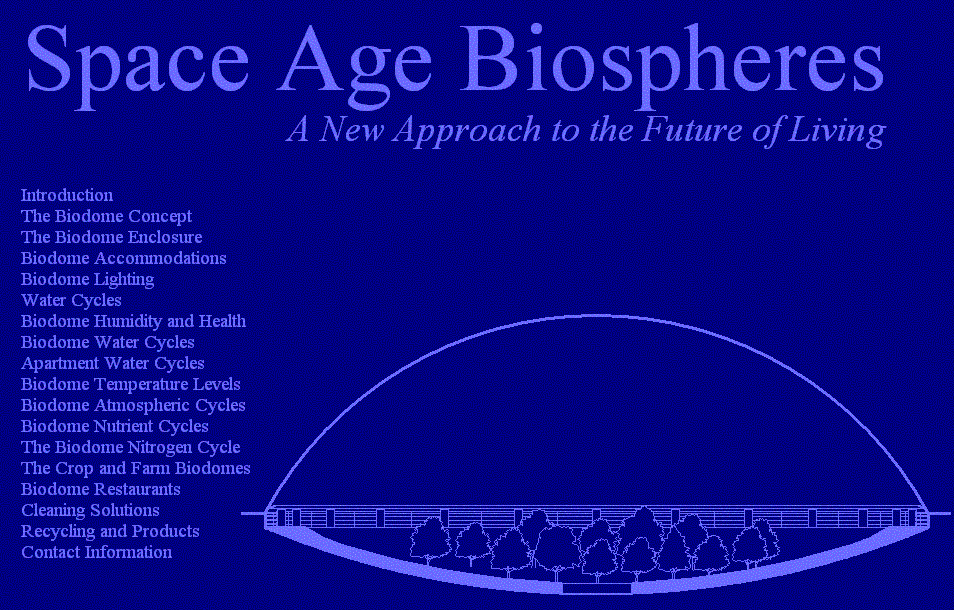 Space Age Biospheres

A New Approach to the Future of Living

Introduction
The Biodome Concept
The Biodome Enclosure
Biodome Accommodations
Biodome Lighting
Water Cycles
Biodome Humidity and Health
Biodome Water Cycles
Apartment Water Cycles
Biodome Temperature Levels
Biodome Atmospheric Cycles
Biodome Nutrient Cycles
The Biodome Nitrogen Cycle
The Crop and Farm Biodomes
Biodome Restaurants
Cleaning Solutions
Recycling and Products
Contact Information